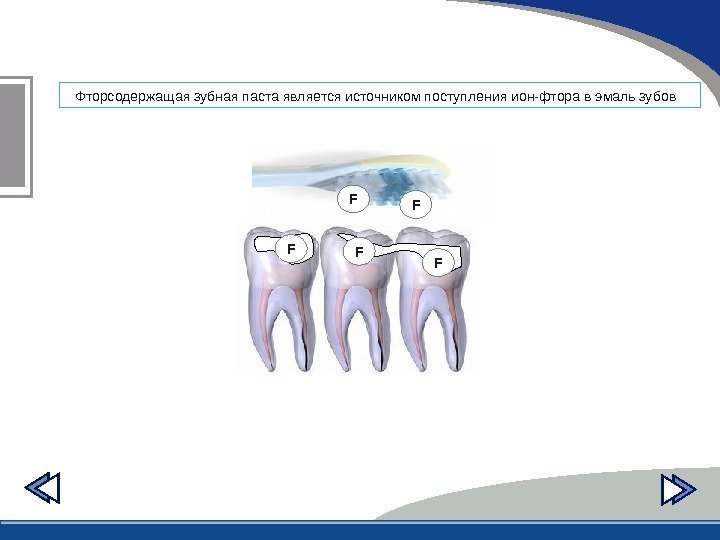 Фторсодержащая зубная паста является источником поступления ион-фтора в эмаль зубов

F
F
F
F
F